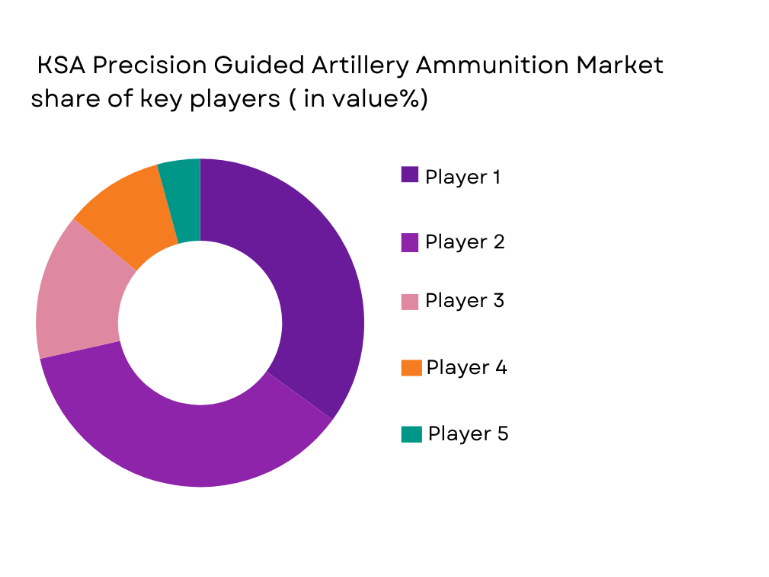 KSA Precision Guided Artillery Ammunition Market share of key players ( in value%)

Player 1

Player 2

Player 3

Player 4

Player 5